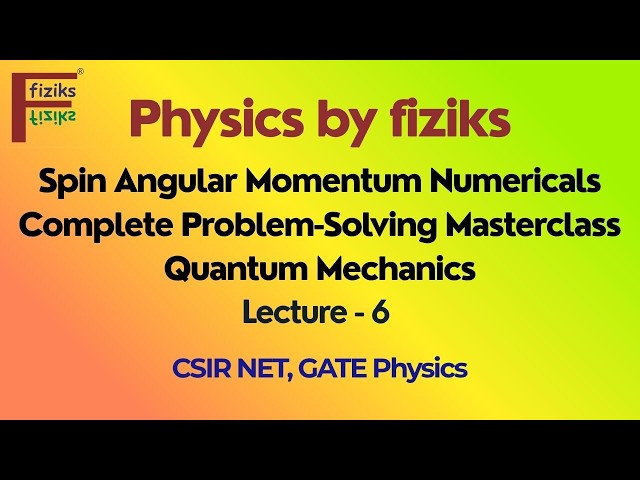 F fiziks fiziks ®

Physics by fiziks

Spin Angular Momentum Numericals
Complete Problem-Solving Masterclass
Quantum Mechanics
Lecture - 6

CSIR NET, GATE Physics